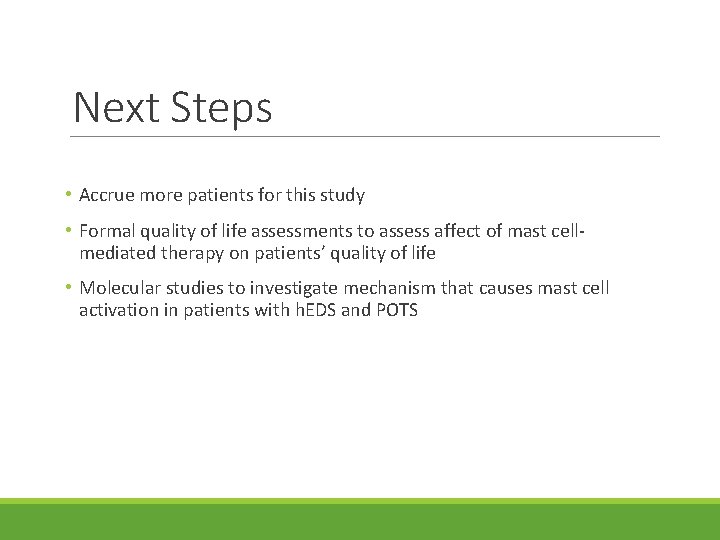 Next Steps

• Accrue more patients for this study

• Formal quality of life assessments to assess affect of mast cell-mediated therapy on patients' quality of life

• Molecular studies to investigate mechanism that causes mast cell activation in patients with hEDS and POTS